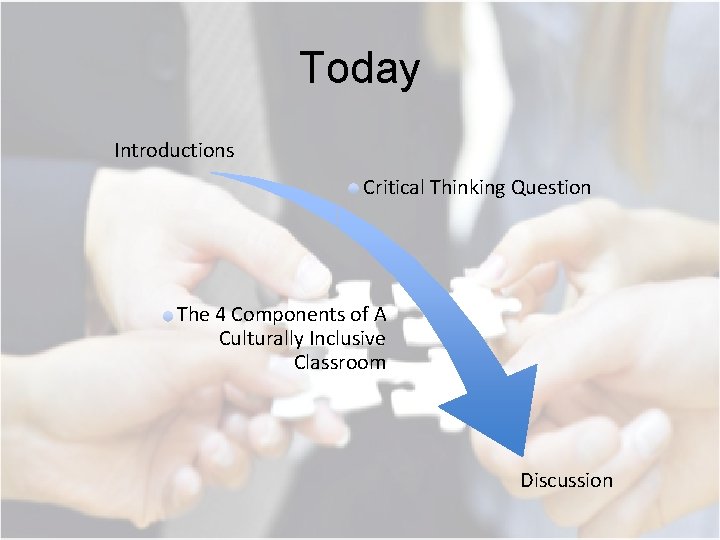 Today

Introductions

Critical Thinking Question

The 4 Components of A Culturally Inclusive Classroom

Discussion